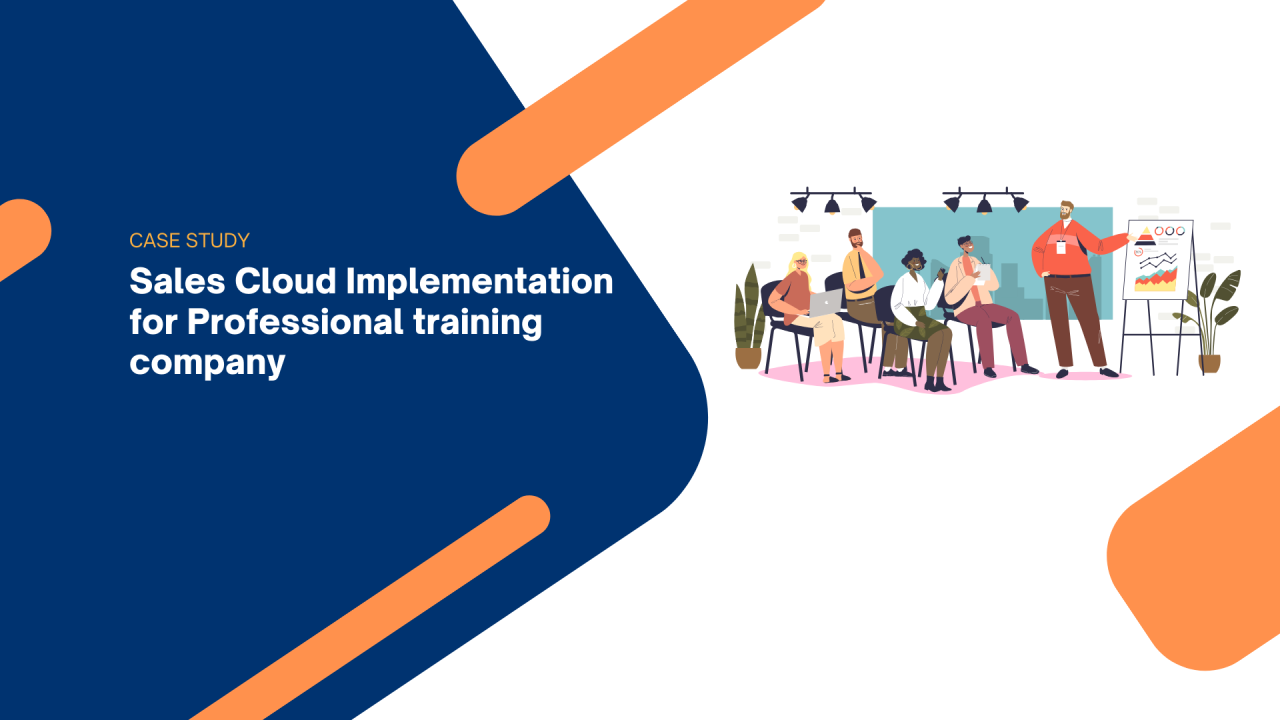 CASE STUDY

Sales Cloud Implementation for Professional training company